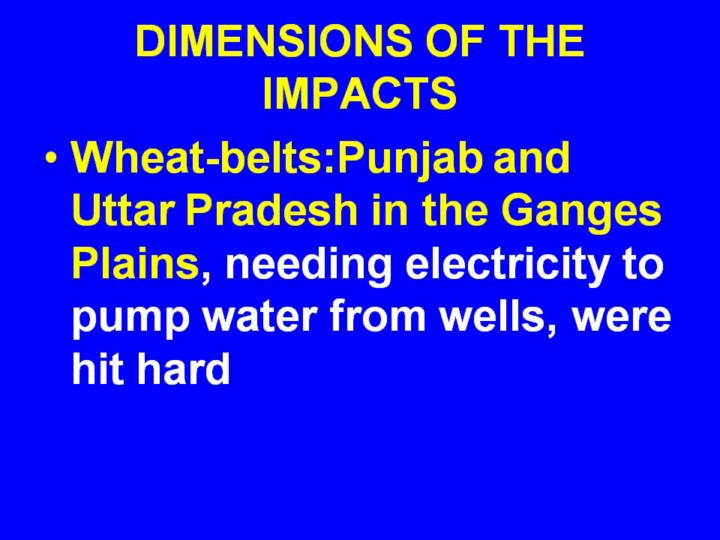 DIMENSIONS OF THE IMPACTS

• Wheat-belts:Punjab and Uttar Pradesh in the Ganges Plains, needing electricity to pump water from wells, were hit hard